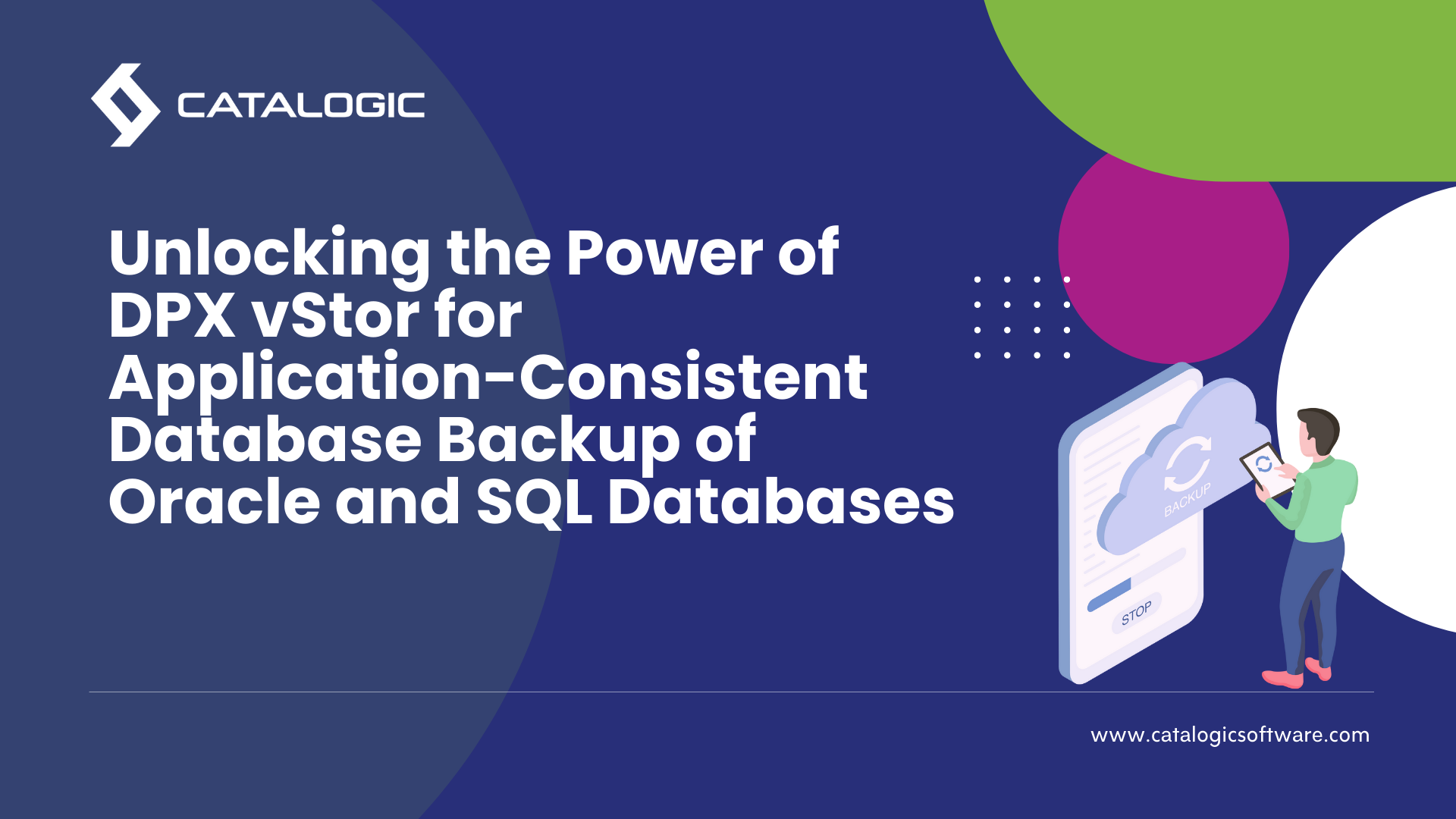 CATALOGIC

Unlocking the Power of DPX vStor for Application-Consistent Database Backup of Oracle and SQL Databases

BACKUP

STOP

www.catalogicsoftware.com